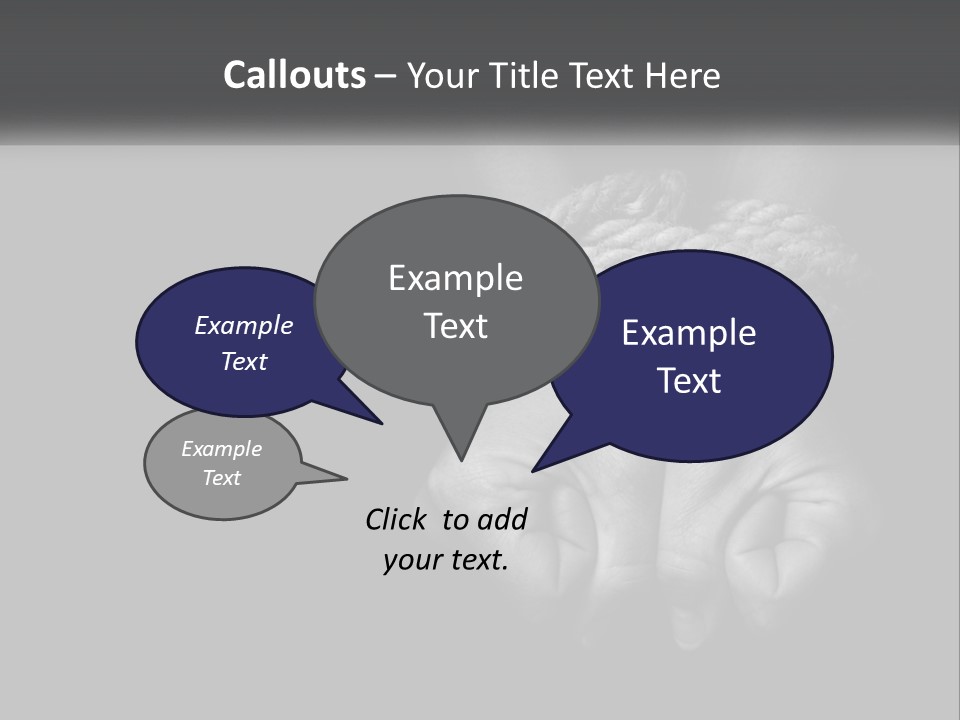 Callouts – Your Title Text Here

Example Text

Example Text

Example Text

Example Text

Click to add your text.